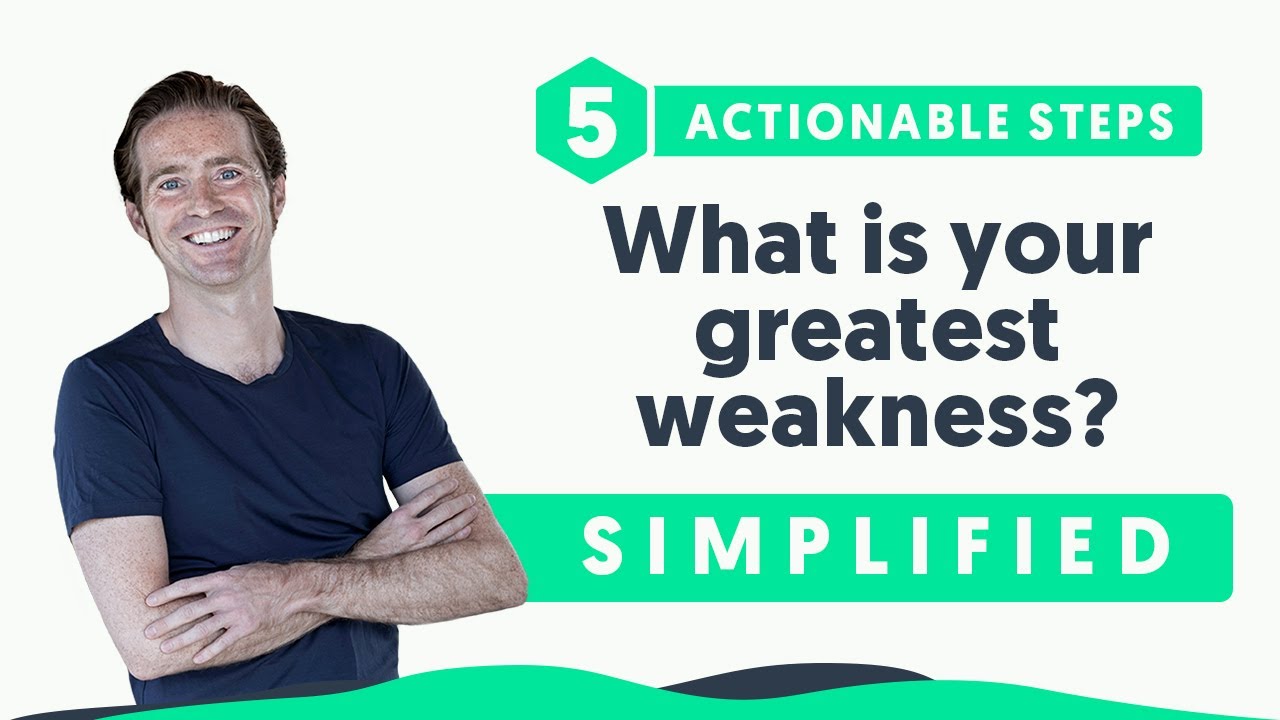 5 ACTIONABLE STEPS

What is your greatest weakness?

SIMPLIFIED